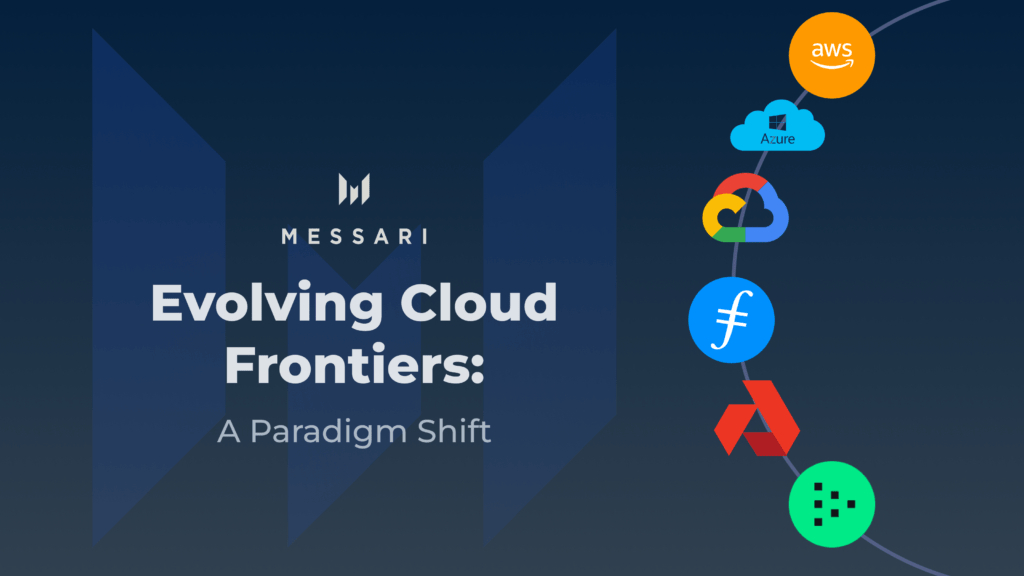 MESSARI

Evolving Cloud Frontiers:

A Paradigm Shift

aws

Azure